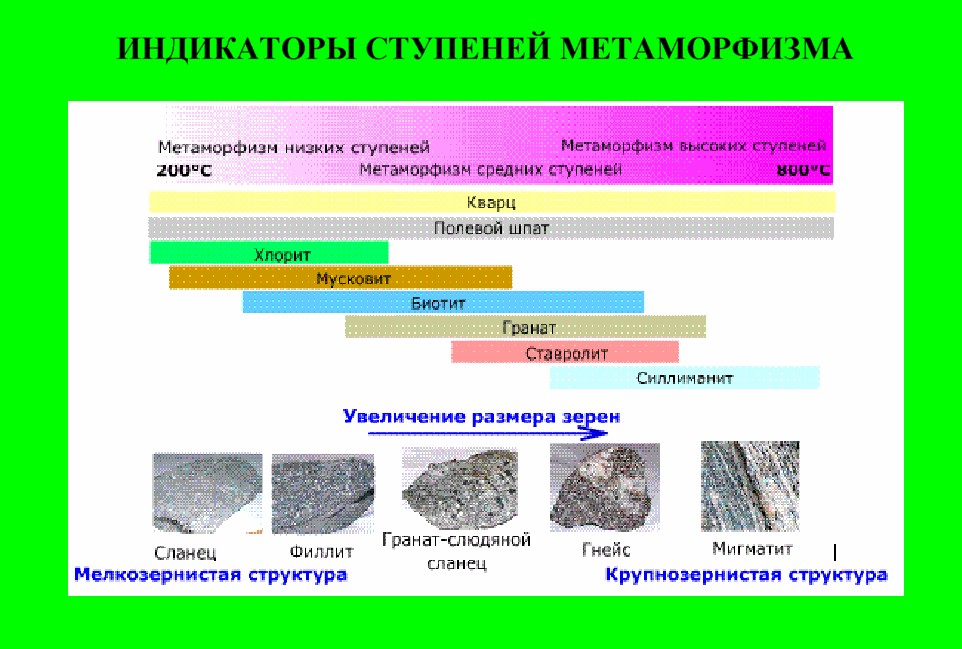 ИНДИКАТОРЫ СТУПЕНЕЙ МЕТАМОРФИЗМА

Метаморфизм низких ступеней

Метаморфизм высоких ступеней

200°C

Метаморфизм средних ступеней

800°C

Кварц

Полевой шпат

Хлорит

Мусковит

Биотит

Гранат

Ставролит

Силлиманит

Увеличение размера зерен

Сланец

Филлит

Гранат-слюдяной сланец

Гнейс

Мигматит

Мелкозернистая структура

Крупнозернистая структура